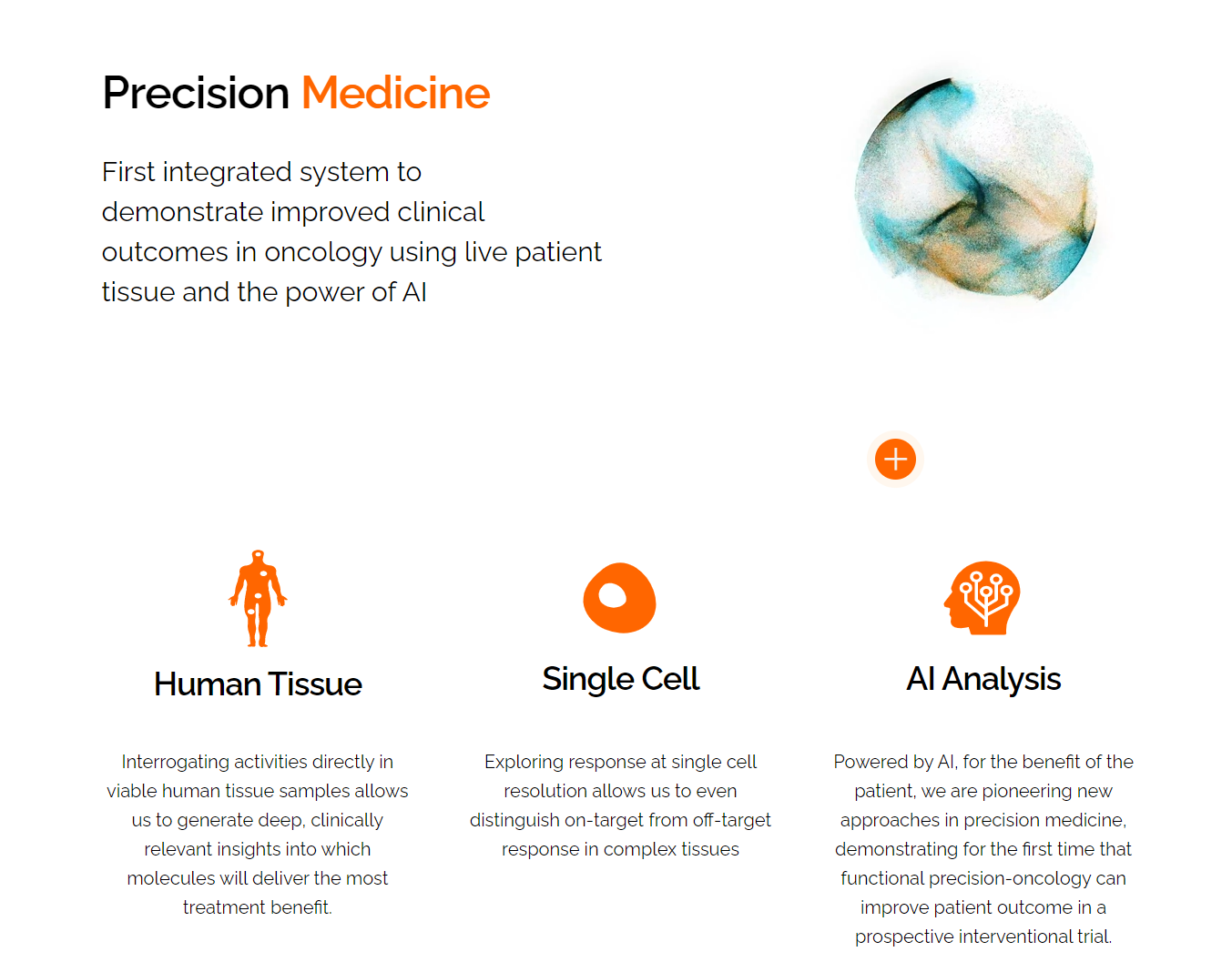 Precision Medicine

First integrated system to demonstrate improved clinical outcomes in oncology using live patient tissue and the power of AI

Human Tissue

Interrogating activities directly in viable human tissue samples allows us to generate deep, clinically relevant insights into which molecules will deliver the most treatment benefit.

Single Cell

Exploring response at single cell resolution allows us to even distinguish on-target from off-target response in complex tissues

AI Analysis

Powered by AI, for the benefit of the patient, we are pioneering new approaches in precision medicine, demonstrating for the first time that functional precision-oncology can improve patient outcome in a prospective interventional trial.